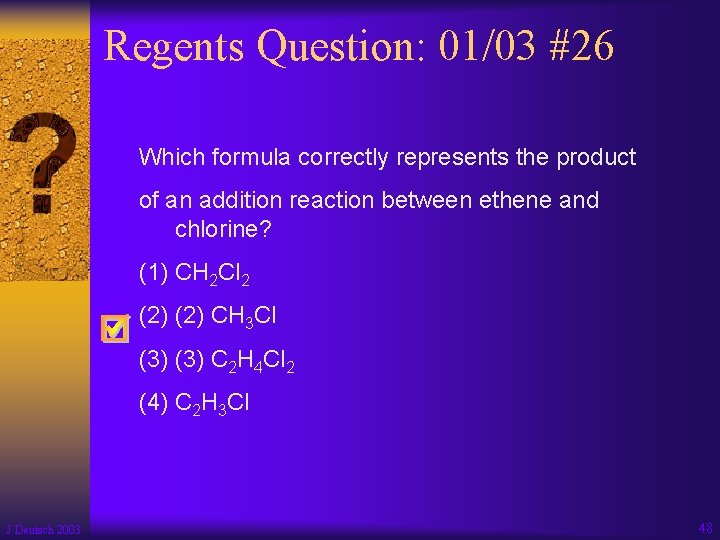 Regents Question: 01/03 #26

Which formula correctly represents the product

of an addition reaction between ethene and chlorine?

(1) $CH_2Cl_2$

(2) (2) $CH_3Cl$

(3) (3) $C_2H_4Cl_2$

(4) $C_2H_3Cl$

J Deutsch 2003

48